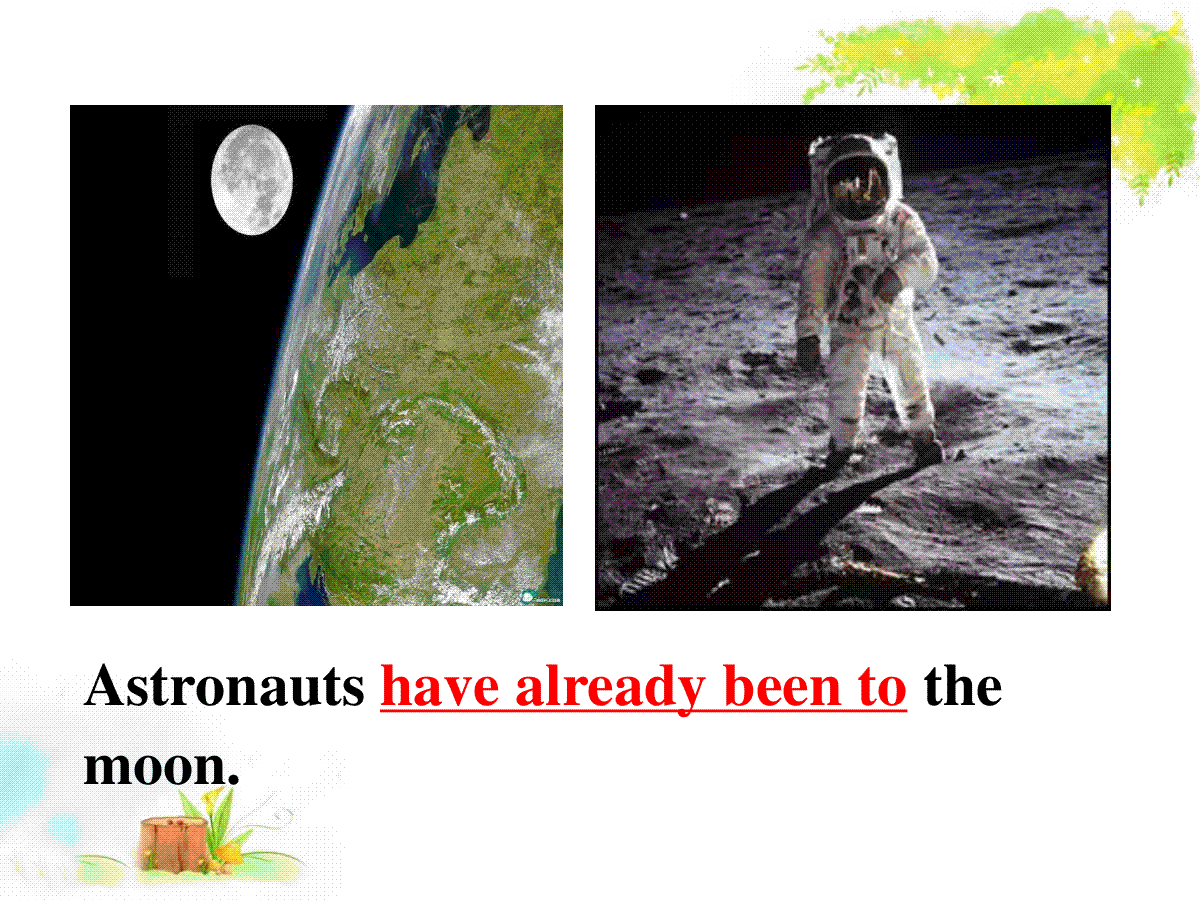 Astronauts have already been to the moon.